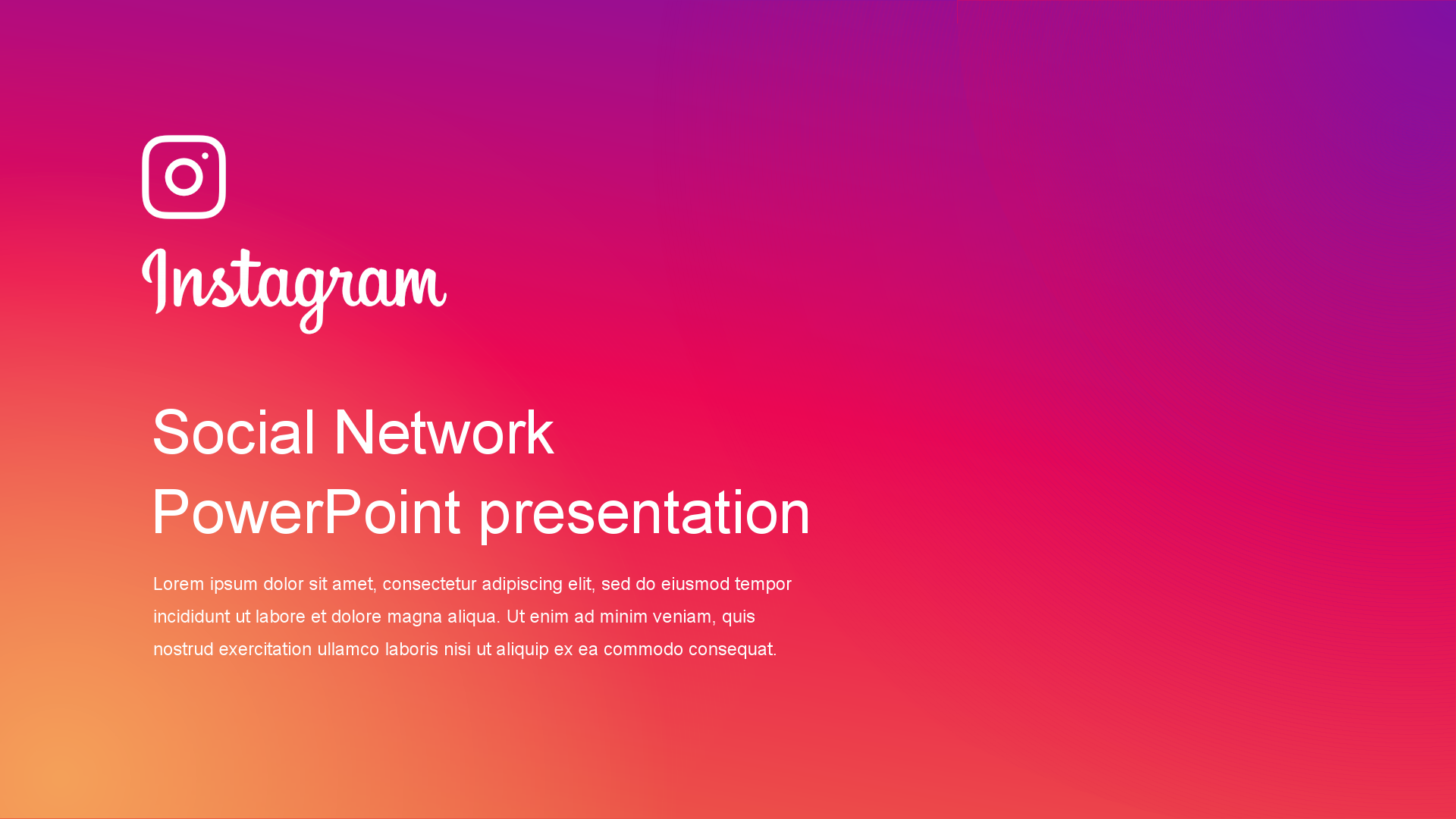 Instagram

Social Network
PowerPoint presentation

Lorem ipsum dolor sit amet, consectetur adipiscing elit, sed do eiusmod tempor incididunt ut labore et dolore magna aliqua. Ut enim ad minim veniam, quis nostrud exercitation ullamco laboris nisi ut aliquip ex ea commodo consequat.